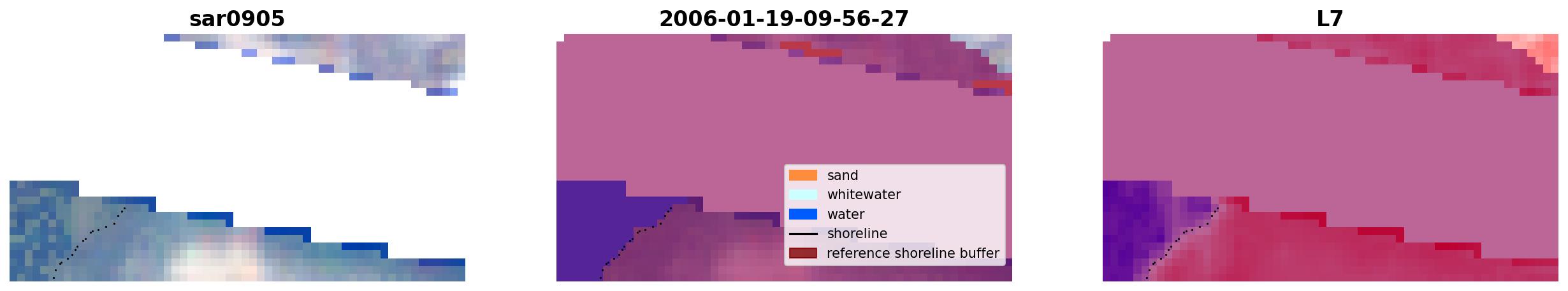 sar0905

2006-01-19-09-56-27

sand
whitewater
water
shoreline
reference shoreline buffer

L7